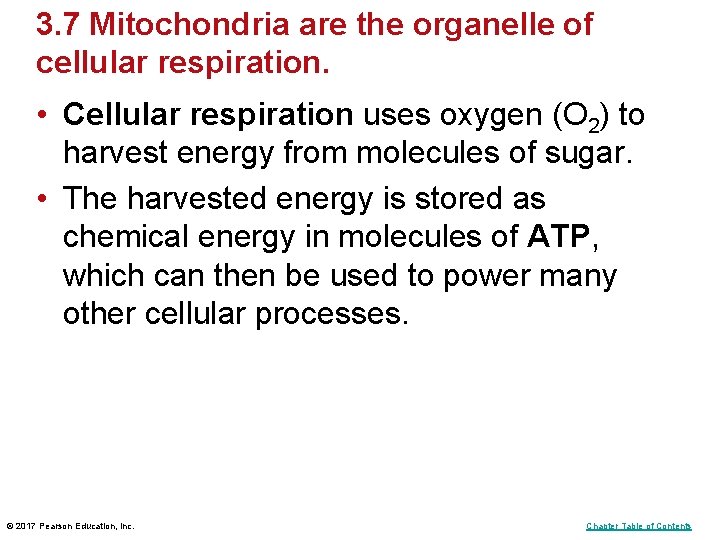 3.7 Mitochondria are the organelle of cellular respiration.

• Cellular respiration uses oxygen ($O_2$) to harvest energy from molecules of sugar.

• The harvested energy is stored as chemical energy in molecules of ATP, which can then be used to power many other cellular processes.

© 2017 Pearson Education, Inc.

Chapter Table of Contents